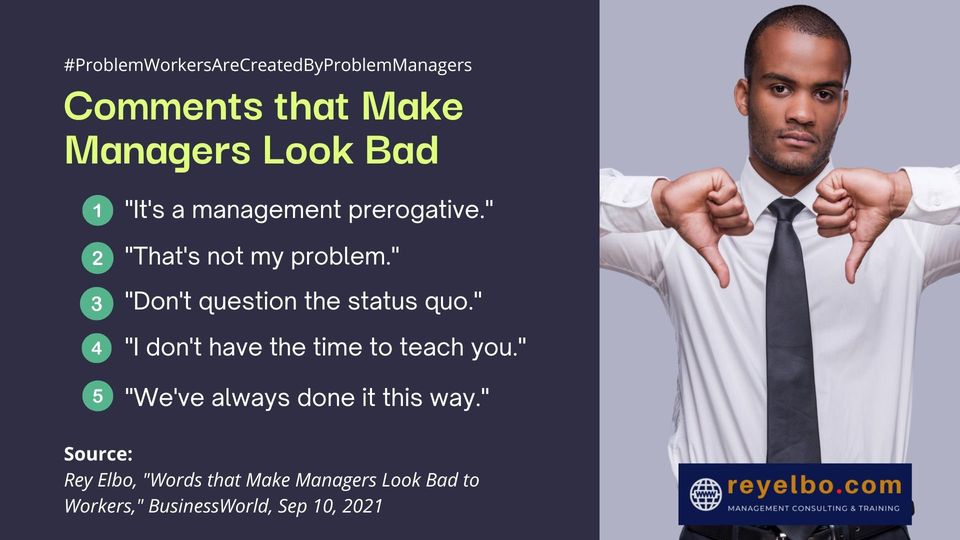 #ProblemWorkersAreCreatedByProblemManagers

Comments that Make Managers Look Bad

1 "It's a management prerogative."

2 "That's not my problem."

3 "Don't question the status quo."

4 "I don't have the time to teach you."

5 "We've always done it this way."

Source:
Rey Elbo, "Words that Make Managers Look Bad to Workers," BusinessWorld, Sep 10, 2021

reyelbo.com
MANAGEMENT CONSULTING & TRAINING